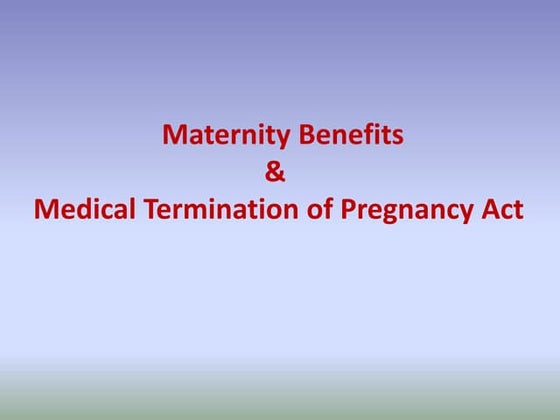 Maternity Benefits
&
Medical Termination of Pregnancy Act